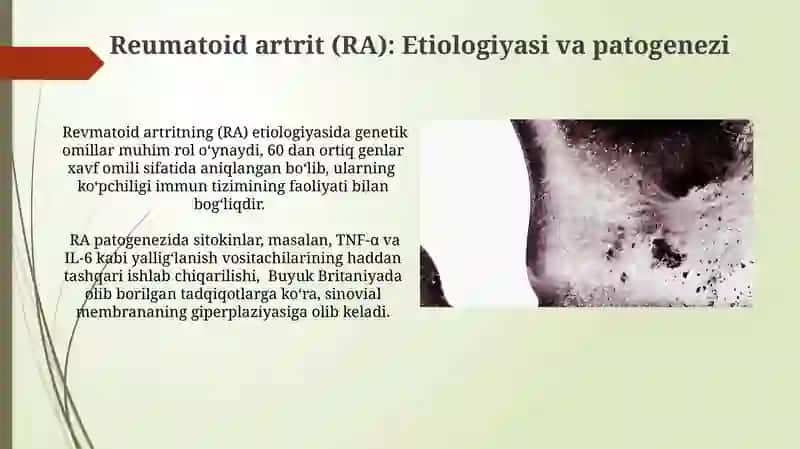 Reumatoid artrit (RA): Etiologiyasi va patogenezi

Revmatoid artritning (RA) etiologiyasida genetik omillar muhim rol oʻynaydi, 60 dan ortiq genlar xavf omili sifatida aniqlangan boʻlib, ularning koʻpchiligi immun tizimining faoliyati bilan bogʻliqdir.

RA patogenezida sitokinlar, masalan, TNF-α va IL-6 kabi yalligʻlanish vositachilarining haddan tashqari ishlab chiqarilishi, Buyuk Britaniyada olib borilgan tadqiqotlarga koʻra, sinovial membrananing giperplaziyasiga olib keladi.